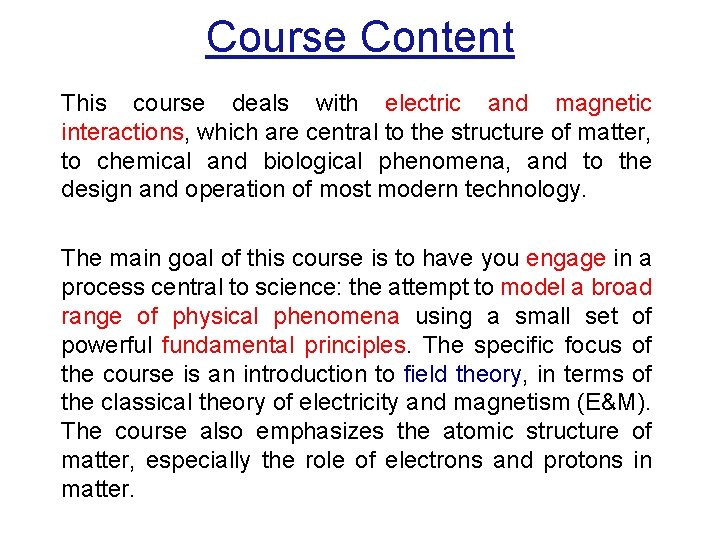 Course Content

This course deals with electric and magnetic interactions, which are central to the structure of matter, to chemical and biological phenomena, and to the design and operation of most modern technology.

The main goal of this course is to have you engage in a process central to science: the attempt to model a broad range of physical phenomena using a small set of powerful fundamental principles. The specific focus of the course is an introduction to field theory, in terms of the classical theory of electricity and magnetism (E&M). The course also emphasizes the atomic structure of matter, especially the role of electrons and protons in matter.